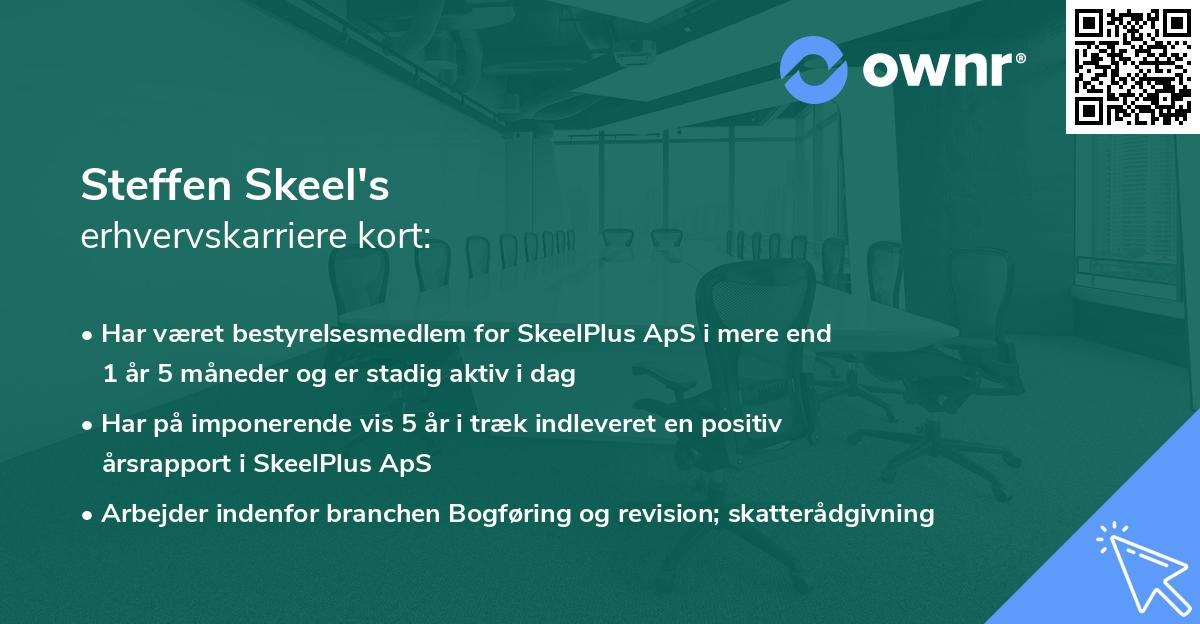 ownr®

Steffen Skeel's
erhvervskarriere kort:

• Har været bestyrelsesmedlem for SkeelPlus ApS i mere end 1 år 5 måneder og er stadig aktiv i dag

• Har på imponerende vis 5 år i træk indleveret en positiv årsrapport i SkeelPlus ApS

• Arbejder indenfor branchen Bogføring og revision; skatterådgivning